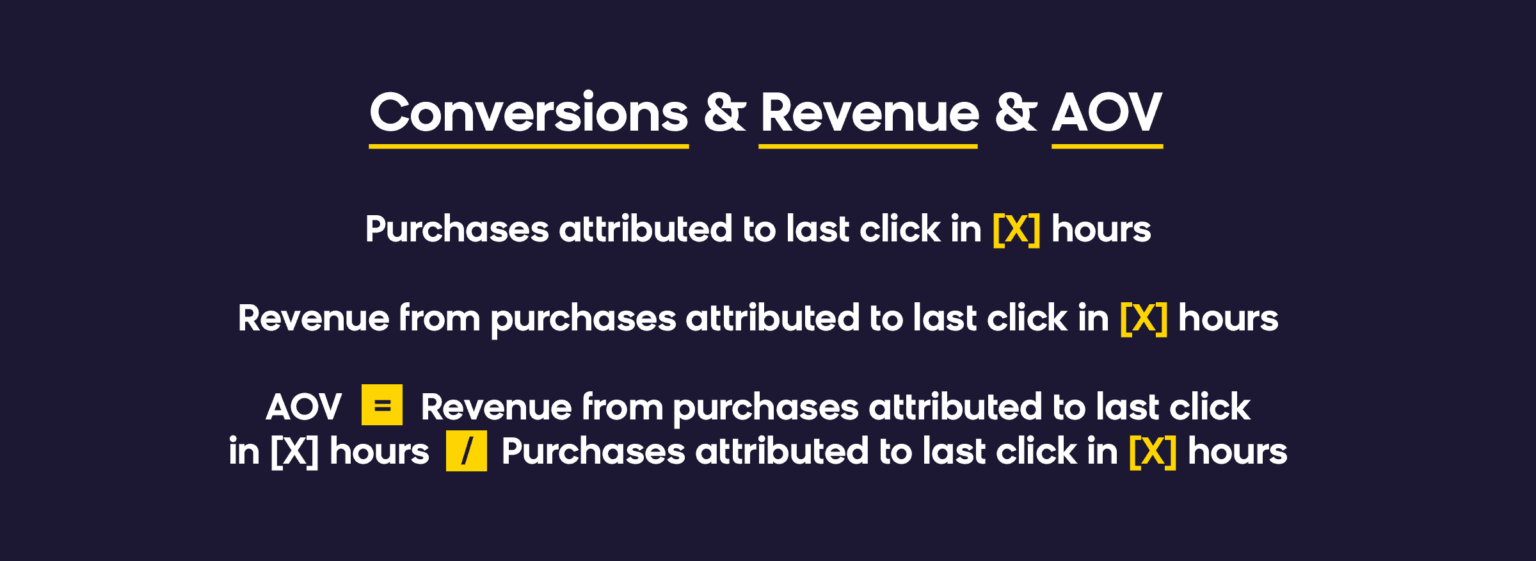 Conversions & Revenue & AOV

Purchases attributed to last click in [X] hours

Revenue from purchases attributed to last click in [X] hours

AOV = Revenue from purchases attributed to last click in [X] hours / Purchases attributed to last click in [X] hours